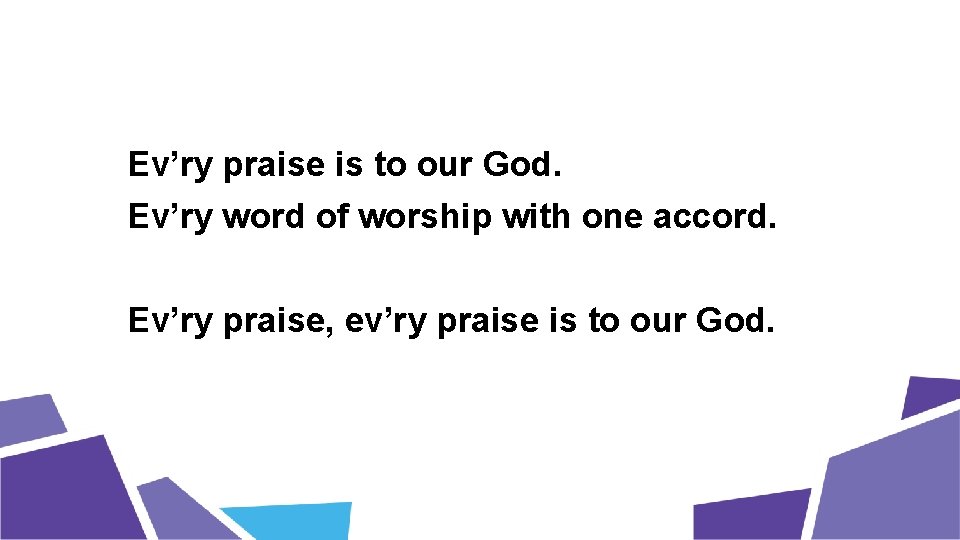 Ev’ry praise is to our God.
Ev’ry word of worship with one accord.

Ev’ry praise, ev’ry praise is to our God.